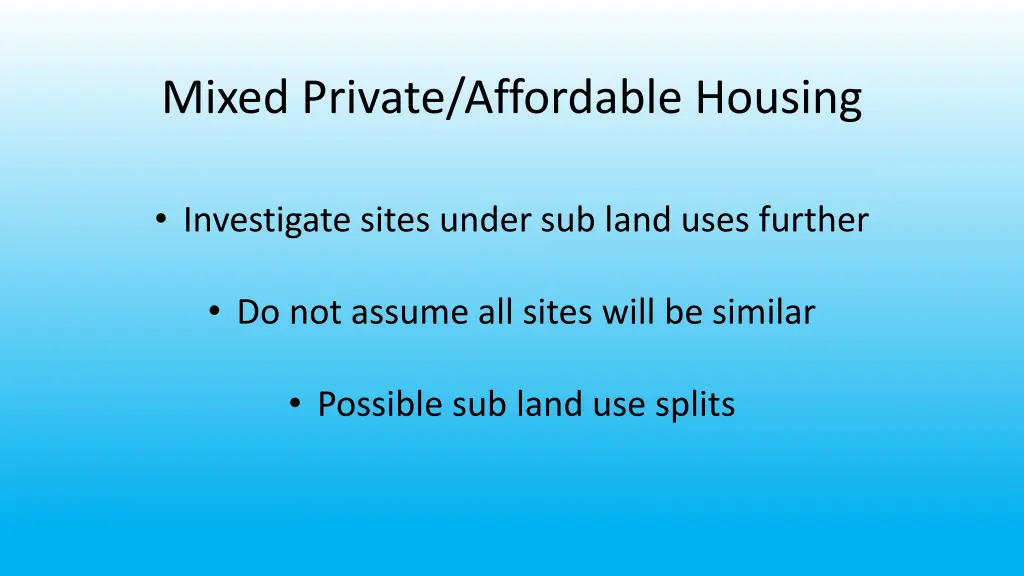 Mixed Private/Affordable Housing

• Investigate sites under sub land uses further

• Do not assume all sites will be similar

• Possible sub land use splits